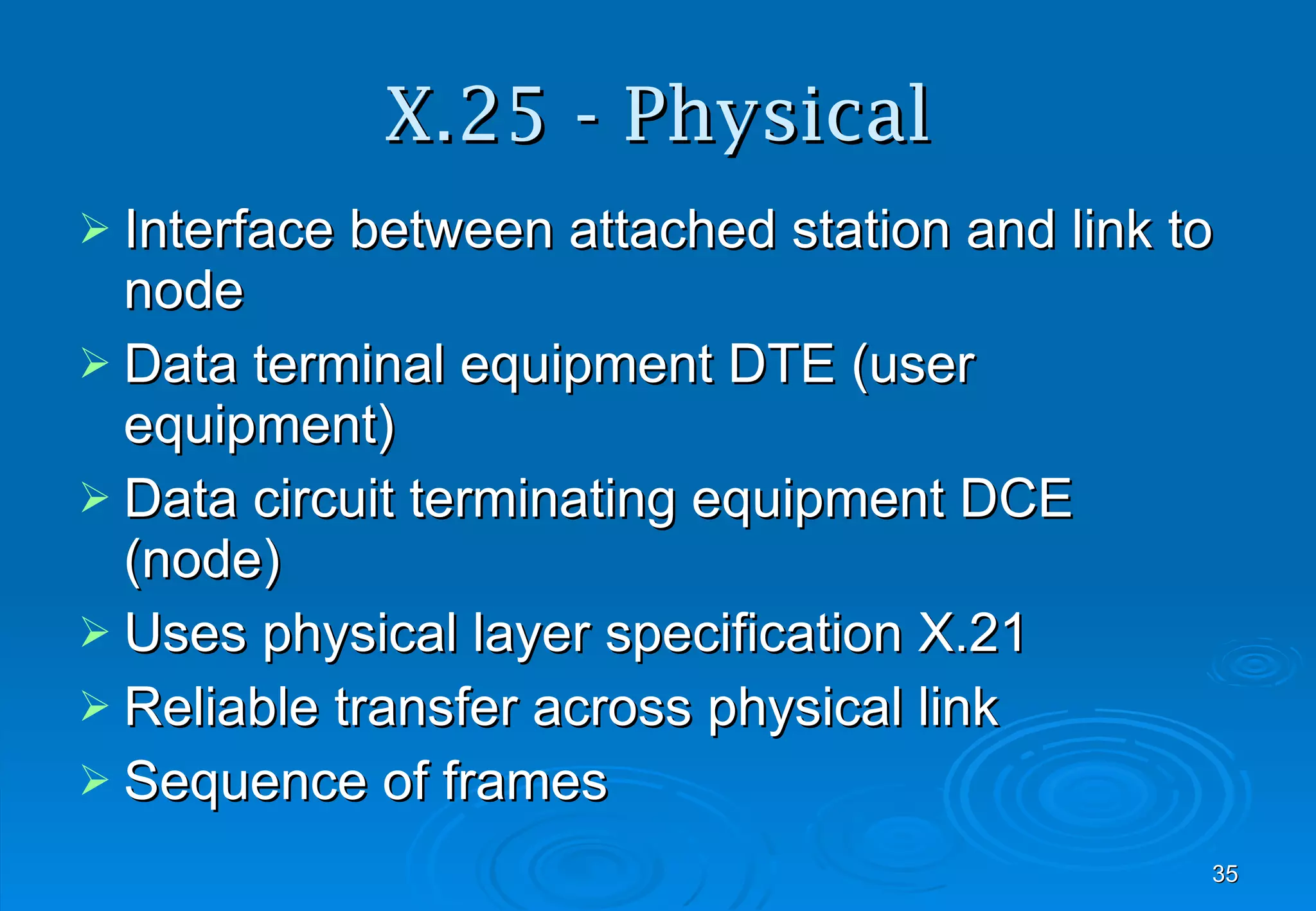 X.25 - Physical

➢ Interface between attached station and link to node
➢ Data terminal equipment DTE (user equipment)
➢ Data circuit terminating equipment DCE (node)
➢ Uses physical layer specification X.21
➢ Reliable transfer across physical link
➢ Sequence of frames

35